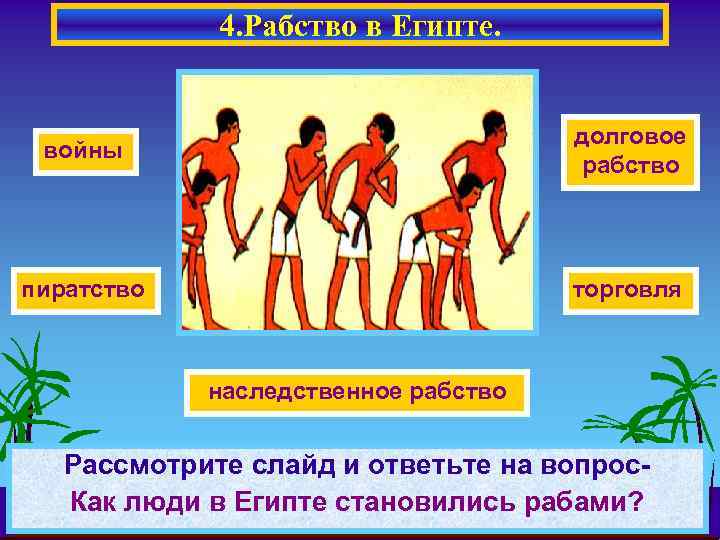 4.Рабство в Египте.

войны

долговое рабство

пиратство

торговля

наследственное рабство

Рассмотрите слайд и ответьте на вопрос- Как люди в Египте становились рабами?